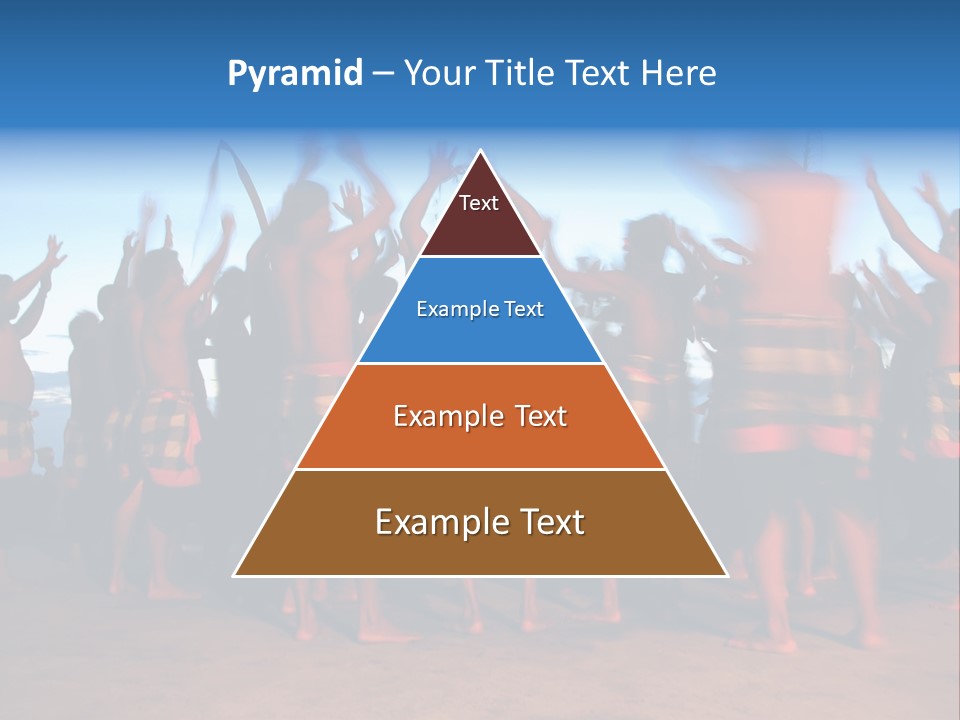 Pyramid – Your Title Text Here

Text

Example Text

Example Text

Example Text